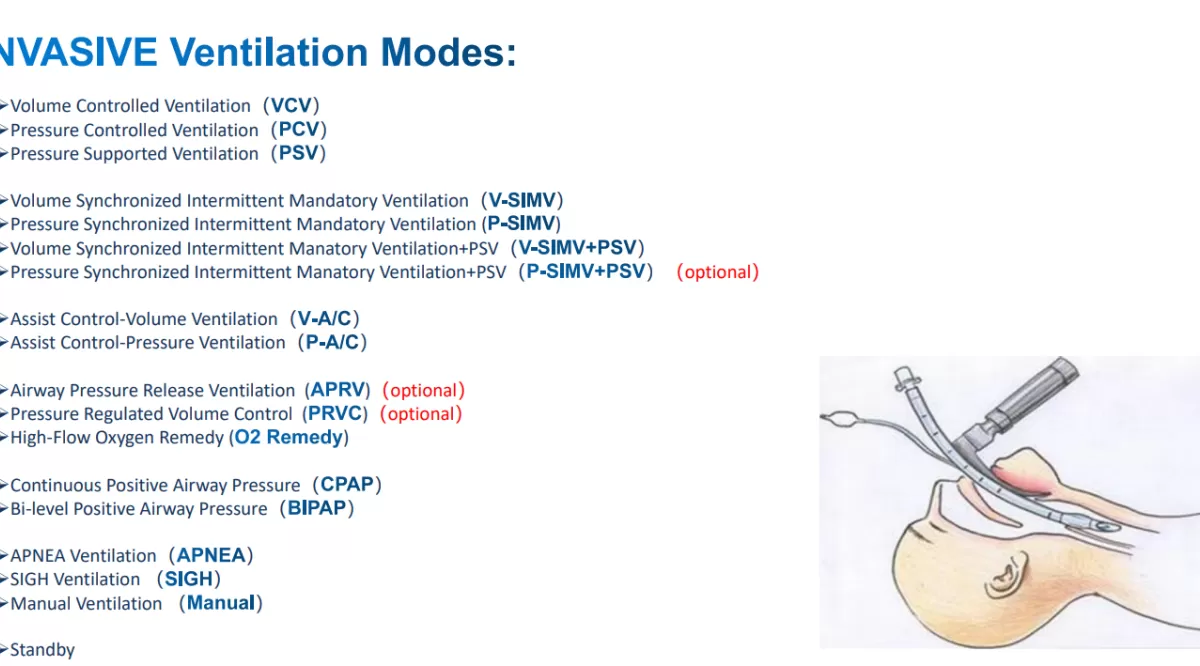 NVASIVE Ventilation Modes:

➢Volume Controlled Ventilation (VCV)
➢Pressure Controlled Ventilation (PCV)
➢Pressure Supported Ventilation (PSV)

➢Volume Synchronized Intermittent Mandatory Ventilation (V-SIMV)
➢Pressure Synchronized Intermittent Mandatory Ventilation (P-SIMV)
➢Volume Synchronized Intermittent Manatory Ventilation+PSV (V-SIMV+PSV)
➢Pressure Synchronized Intermittent Manatory Ventilation+PSV (P-SIMV+PSV) (optional)

➢Assist Control-Volume Ventilation (V-A/C)
➢Assist Control-Pressure Ventilation (P-A/C)

➢Airway Pressure Release Ventilation (APRV) (optional)
➢Pressure Regulated Volume Control (PRVC) (optional)
➢High-Flow Oxygen Remedy (O2 Remedy)

➢Continuous Positive Airway Pressure (CPAP)
➢Bi-level Positive Airway Pressure (BIPAP)

➢APNEA Ventilation (APNEA)
➢SIGH Ventilation (SIGH)
➢Manual Ventilation (Manual)

➢Standby